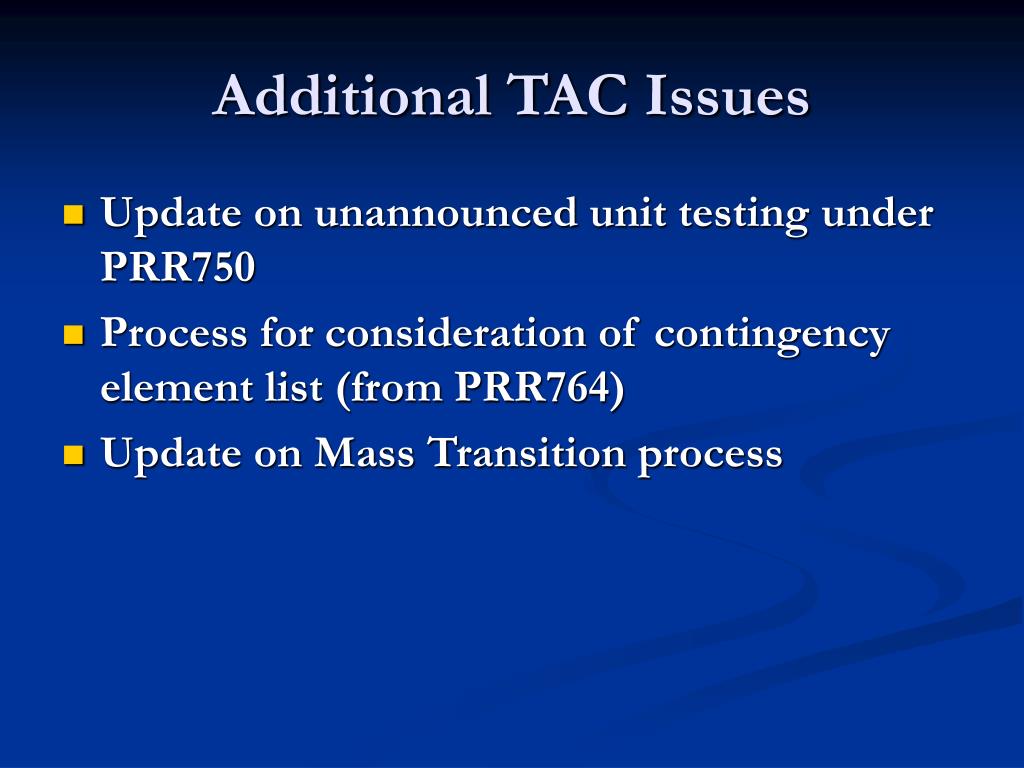 Additional TAC Issues

Update on unannounced unit testing under PRR750

Process for consideration of contingency element list (from PRR764)

Update on Mass Transition process